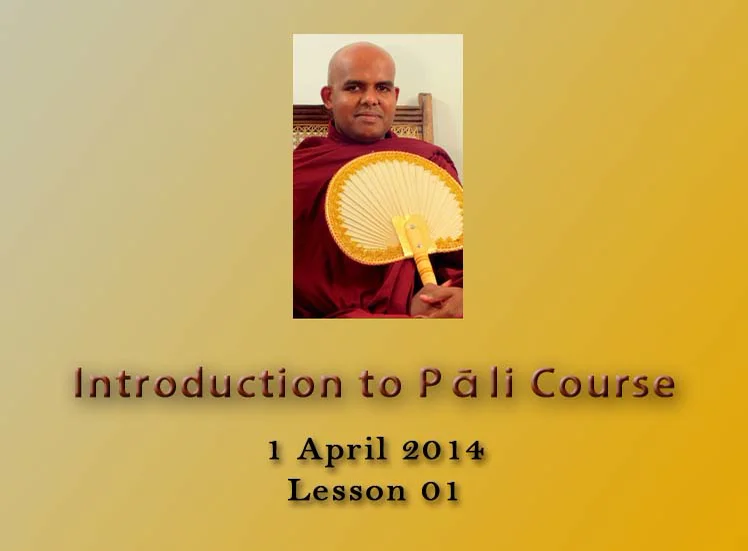 Introduction to Pāli Course

1 April 2014
Lesson 01